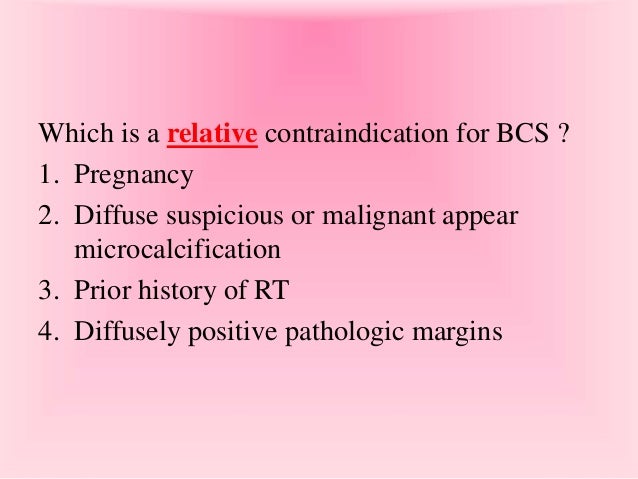 Which is a relative contraindication for BCS ?
1. Pregnancy
2. Diffuse suspicious or malignant appear microcalcification
3. Prior history of RT
4. Diffusely positive pathologic margins